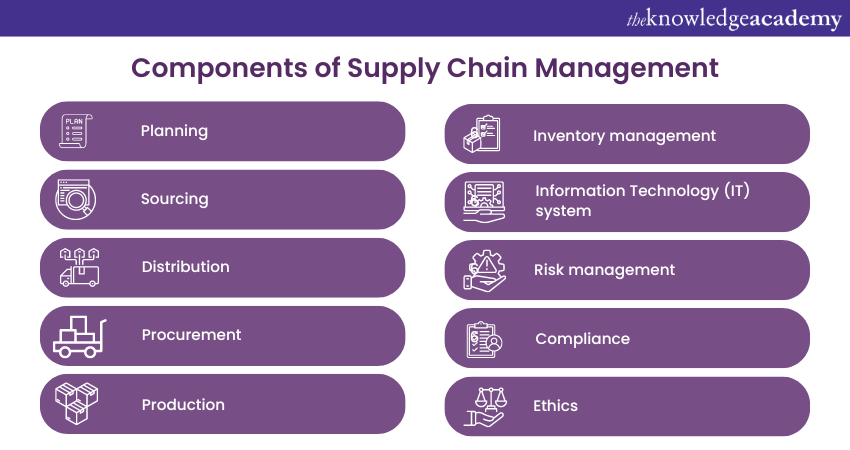 theknowledgeacademy

Components of Supply Chain Management

PLAN

Planning

Sourcing

Distribution

Procurement

Production

Inventory management

Information Technology (IT) system

Risk management

Compliance

Ethics